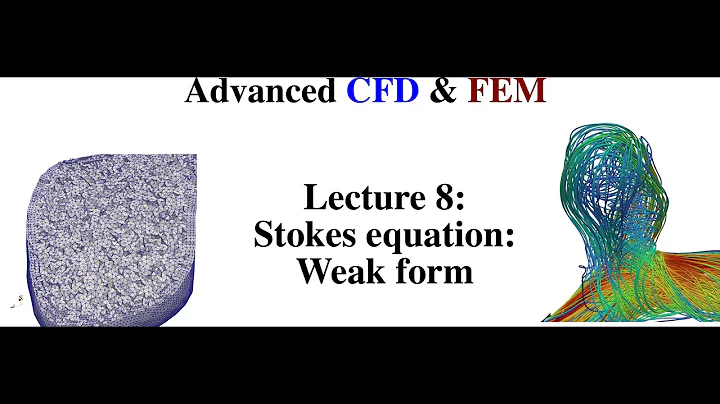 Advanced CFD & FEM

Lecture 8:
Stokes equation:
Weak form